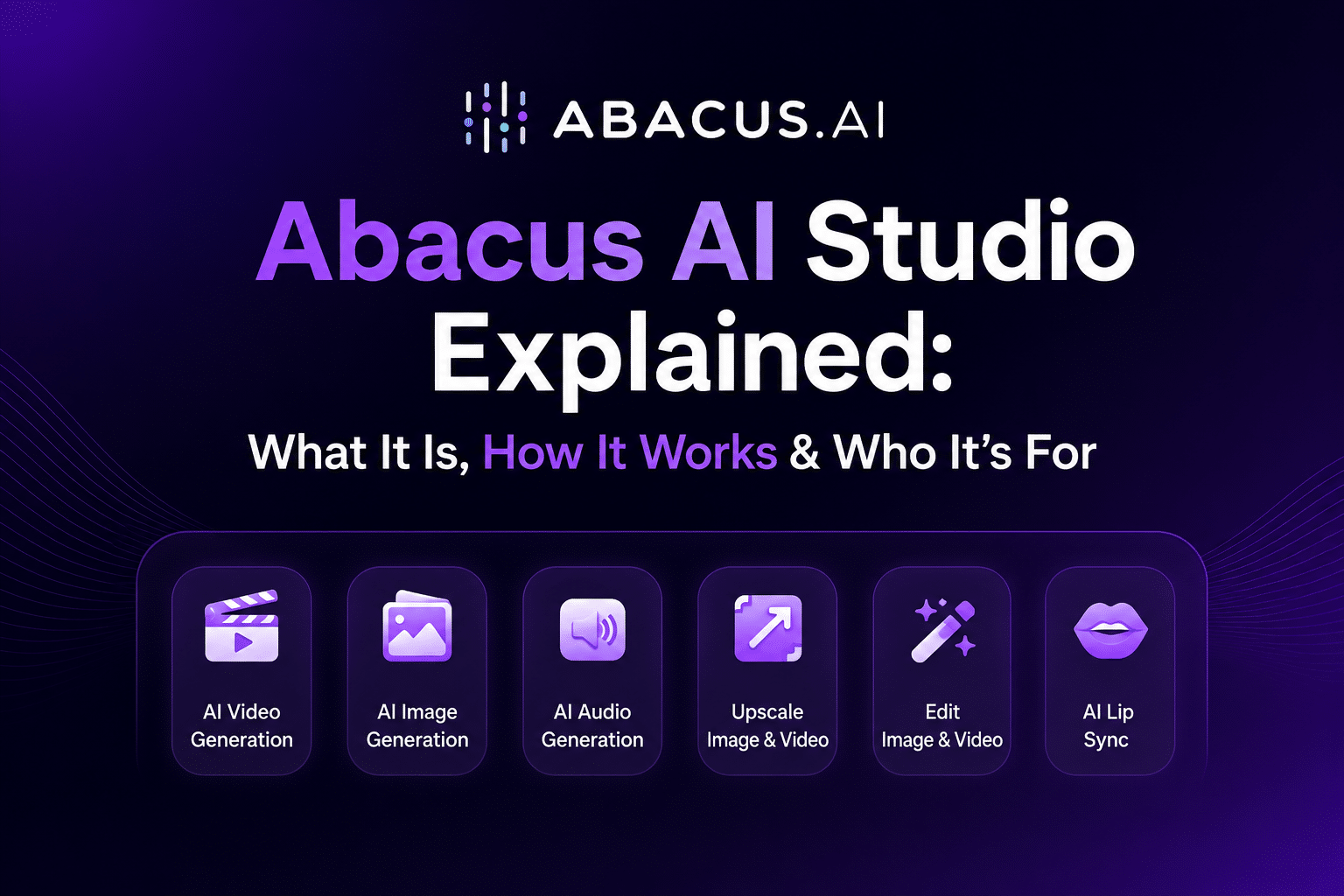 ABACUS.AI

Abacus AI Studio Explained:

What It Is, How It Works & Who It's For

AI Video Generation

AI Image Generation

AI Audio Generation

Upscale Image & Video

Edit Image & Video

AI Lip Sync